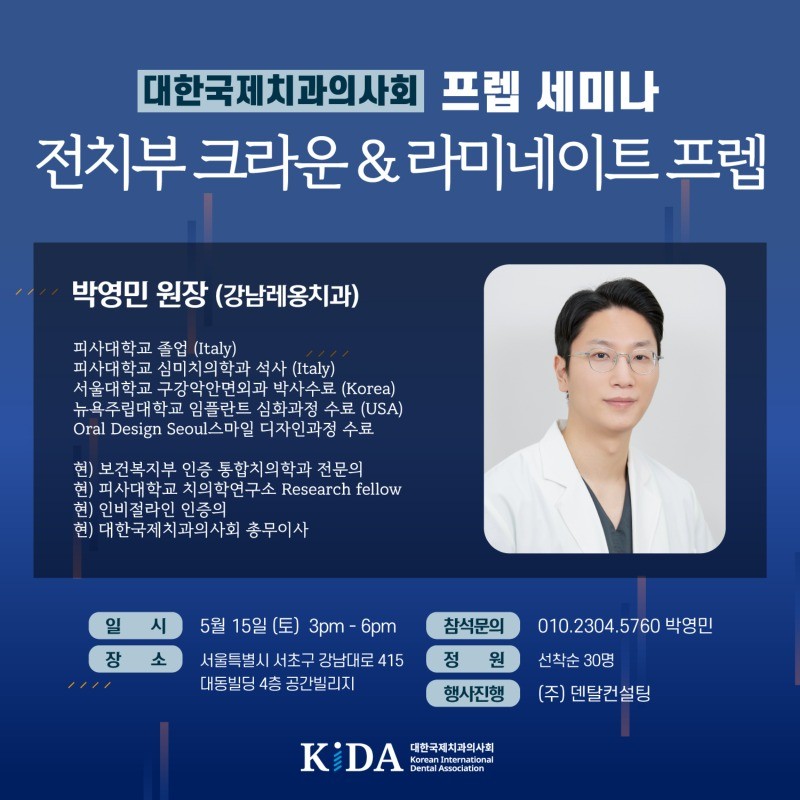 대한국제치과의사회 프렙 세미나
전치부 크라운 & 라미네이트 프렙

박영민 원장 (강남레옹치과)

피사대학교 졸업 (Italy)
피사대학교 심미치의학과 석사 (Italy)
서울대학교 구강악안면외과 박사수료 (Korea)
뉴욕주립대학교 임플란트 심화과정 수료 (USA)
Oral Design Seoul스마일 디자인과정 수료

현) 보건복지부 인증 통합치의학과 전문의
현) 피사대학교 치의학연구소 Research fellow
현) 인비절라인 인증의
현) 대한국제치과의사회 총무이사

일 시 5월 15일 (토) 3pm - 6pm
장 소 서울특별시 서초구 강남대로 415 대동빌딩 4층 공간빌리지
참석문의 010.2304.5760 박영민
정 원 선착순 30명
행사진행 (주) 덴탈컨설팅

KiDA 대한국제치과의사회 Korean International Dental Association